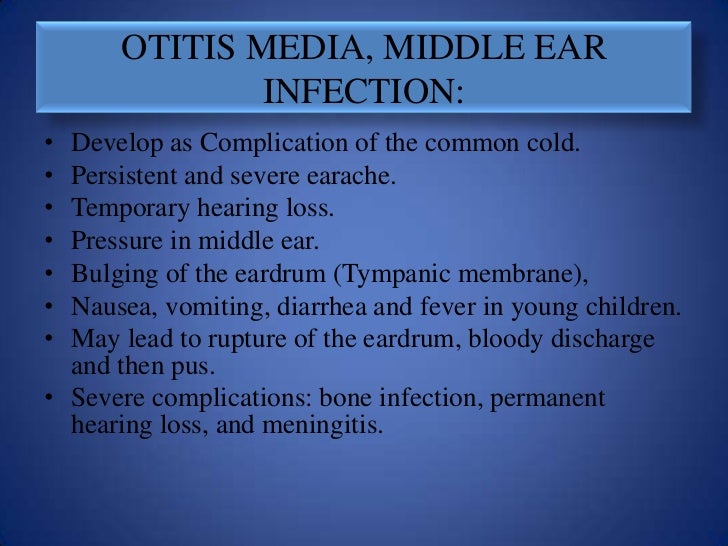 OTITIS MEDIA, MIDDLE EAR INFECTION:

• Develop as Complication of the common cold.
• Persistent and severe earache.
• Temporary hearing loss.
• Pressure in middle ear.
• Bulging of the eardrum (Tympanic membrane),
• Nausea, vomiting, diarrhea and fever in young children.
• May lead to rupture of the eardrum, bloody discharge and then pus.
• Severe complications: bone infection, permanent hearing loss, and meningitis.